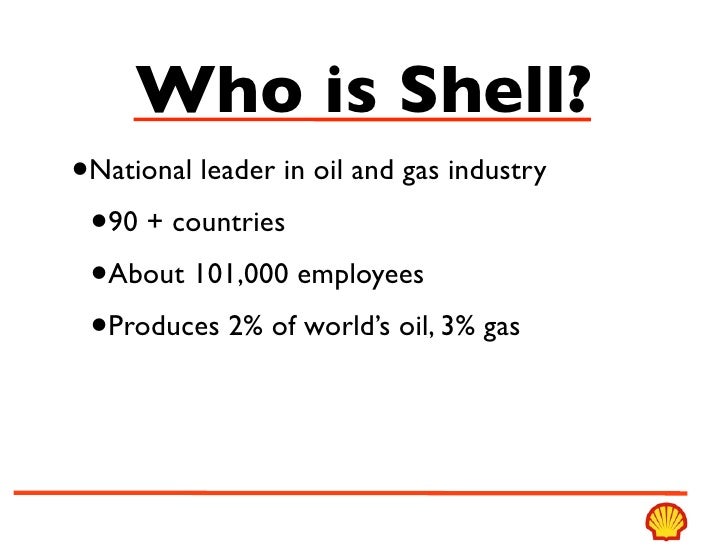 Who is Shell?

•National leader in oil and gas industry

•90 + countries

•About 101,000 employees

•Produces 2% of world's oil, 3% gas